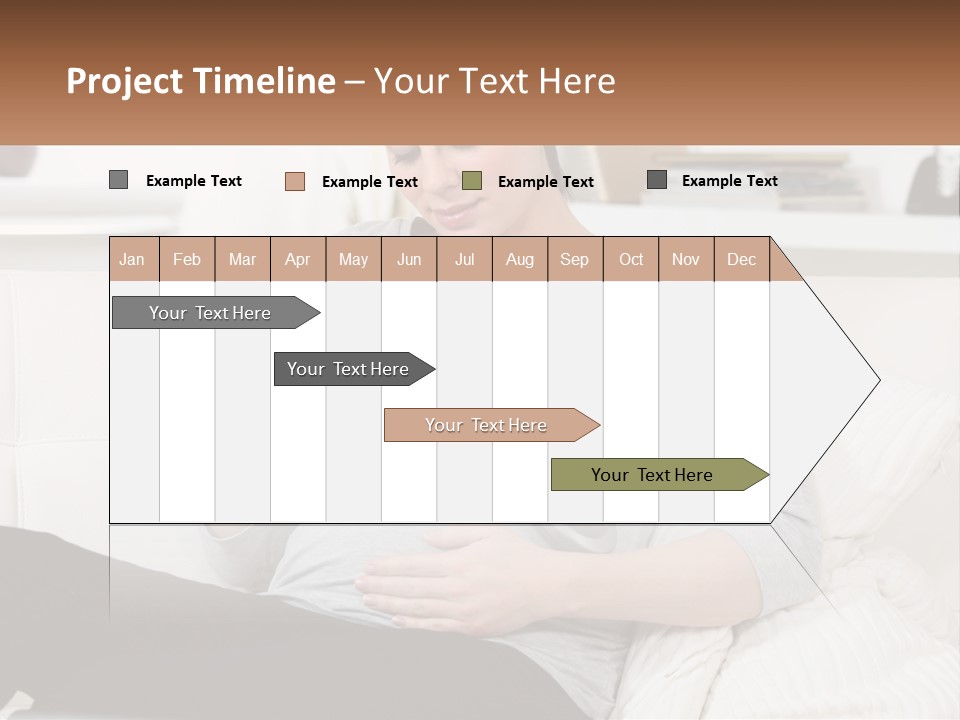 Project Timeline – Your Text Here

Example Text
Example Text
Example Text
Example Text

| Jan | Feb | Mar | Apr | May | Jun | Jul | Aug | Sep | Oct | Nov | Dec |
|---|---|---|---|---|---|---|---|---|---|---|---|

Your Text Here
Your Text Here
Your Text Here
Your Text Here